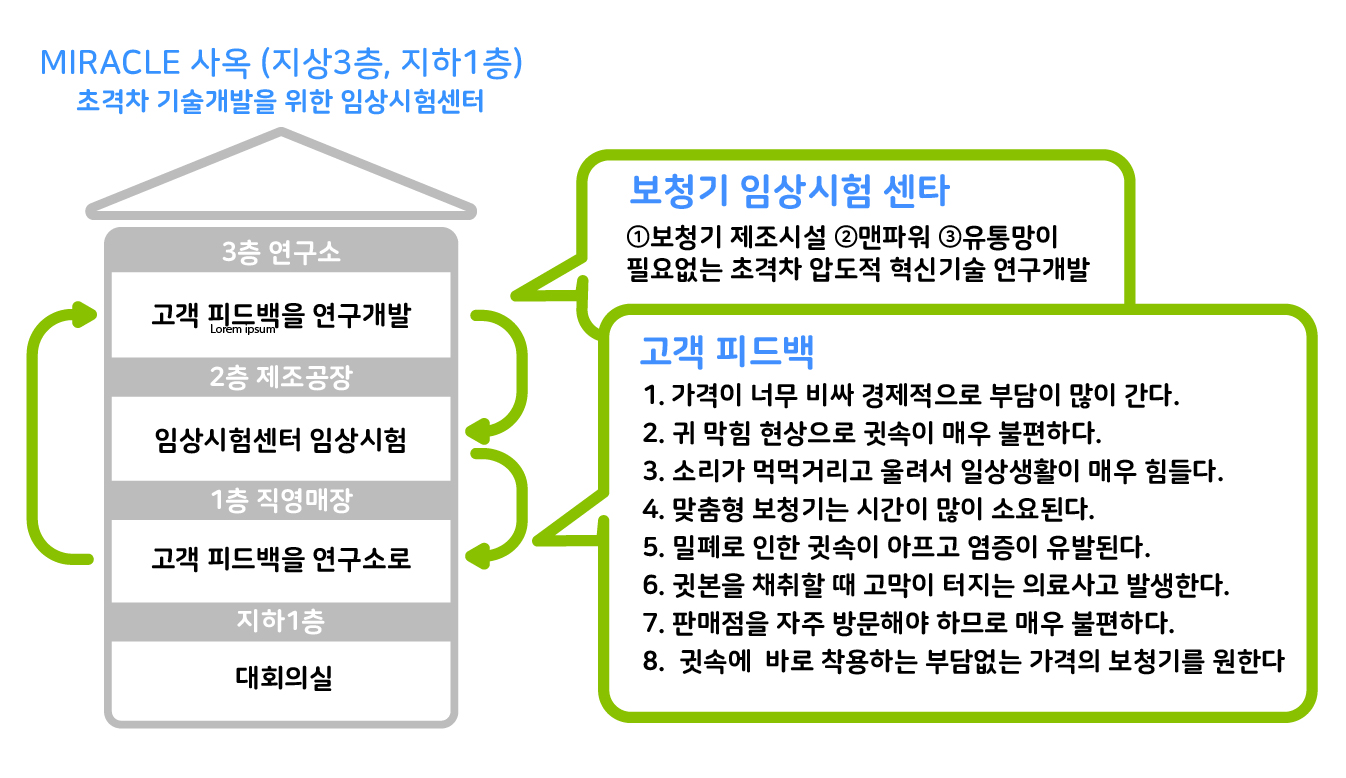 MIRACLE 사옥 (지상3층, 지하1층)
초격차 기술개발을 위한 임상시험센터

3층 연구소
고객 피드백을 연구개발
Lorem ipsum
2층 제조공장
임상시험센터 임상시험
1층 직영매장
고객 피드백을 연구소로
지하1층
대회의실

보청기 임상시험 센타
①보청기 제조시설 ②맨파워 ③유통망이 필요없는 초격차 압도적 혁신기술 연구개발

고객 피드백
1. 가격이 너무 비싸 경제적으로 부담이 많이 간다.
2. 귀 막힘 현상으로 귓속이 매우 불편하다.
3. 소리가 먹먹거리고 울려서 일상생활이 매우 힘들다.
4. 맞춤형 보청기는 시간이 많이 소요된다.
5. 밀폐로 인한 귓속이 아프고 염증이 유발된다.
6. 귓본을 채취할 때 고막이 터지는 의료사고 발생한다.
7. 판매점을 자주 방문해야 하므로 매우 불편하다.
8. 귓속에 바로 착용하는 부담없는 가격의 보청기를 원한다